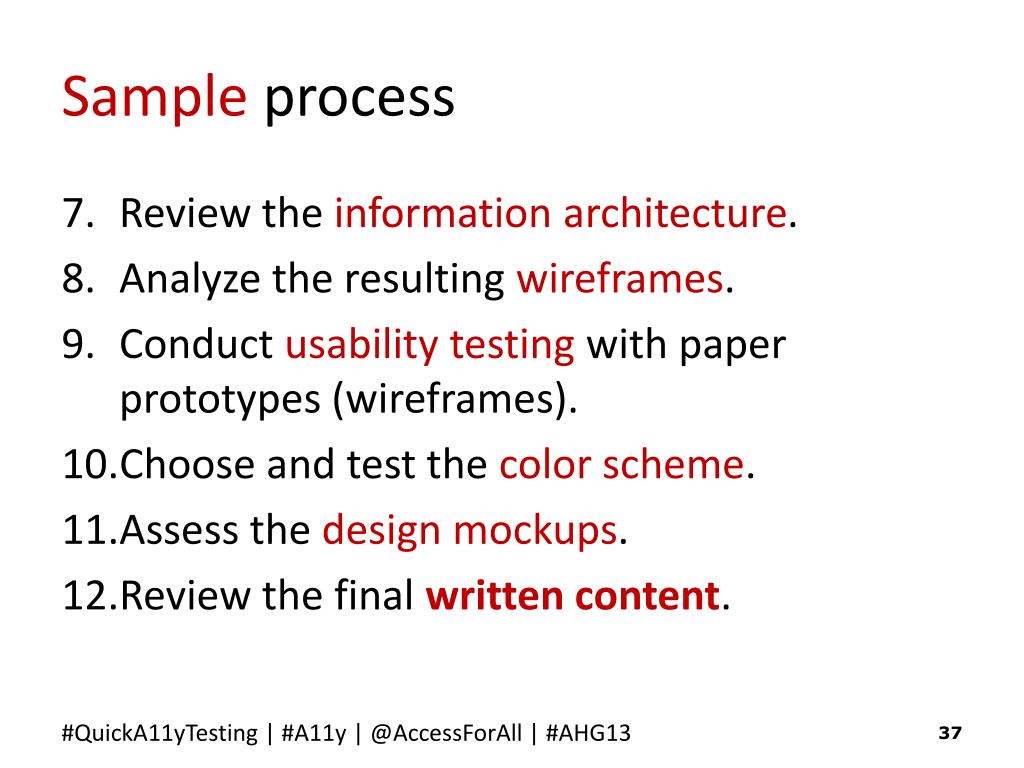 Sample process

7. Review the information architecture.
8. Analyze the resulting wireframes.
9. Conduct usability testing with paper prototypes (wireframes).
10.Choose and test the color scheme.
11.Assess the design mockups.
12.Review the final written content.

#QuickA11yTesting | #A11y | @AccessForAll | #AHG13

37